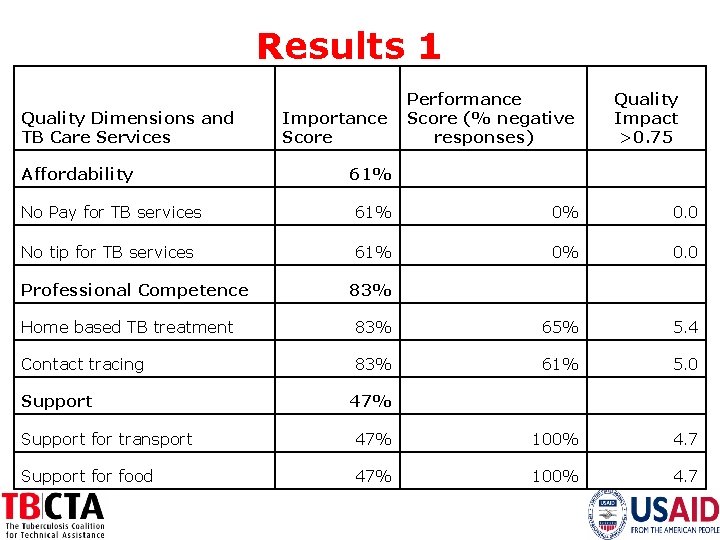 Results 1

| Quality Dimensions and TB Care Services | Importance Score | Performance Score (% negative responses) | Quality Impact >0.75 |
|---|---|---|---|
| Affordability | 61% | | |
| No Pay for TB services | 61% | 0% | 0.0 |
| No tip for TB services | 61% | 0% | 0.0 |
| Professional Competence | 83% | | |
| Home based TB treatment | 83% | 65% | 5.4 |
| Contact tracing | 83% | 61% | 5.0 |
| Support | 47% | | |
| Support for transport | 47% | 100% | 4.7 |
| Support for food | 47% | 100% | 4.7 |

TBCTA
The Tuberculosis Coalition for Technical Assistance

USAID
FROM THE AMERICAN PEOPLE